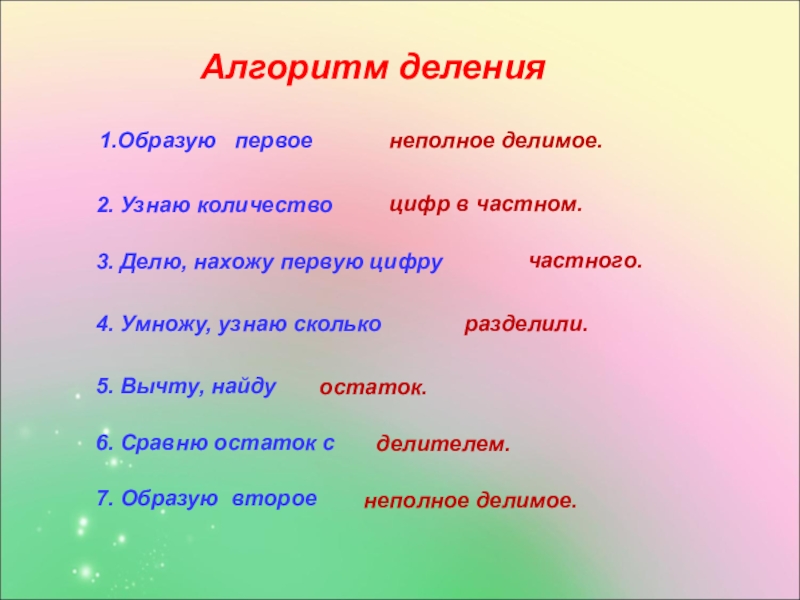 Алгоритм деления

1.Образую первое неполное делимое.

2. Узнаю количество цифр в частном.

3. Делю, нахожу первую цифру частного.

4. Умножу, узнаю сколько разделили.

5. Вычту, найду остаток.

6. Сравню остаток с делителем.

7. Образую второе неполное делимое.